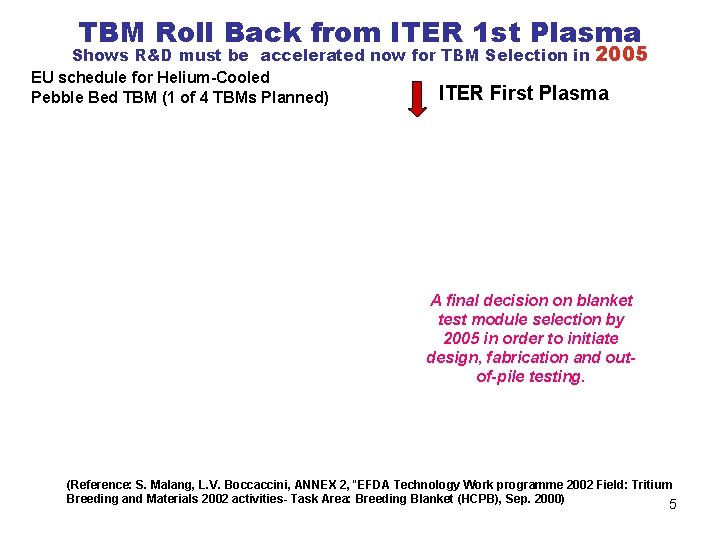 TBM Roll Back from ITER 1st Plasma
Shows R&D must be accelerated now for TBM Selection in 2005

EU schedule for Helium-Cooled Pebble Bed TBM (1 of 4 TBMs Planned)

ITER First Plasma

A final decision on blanket test module selection by 2005 in order to initiate design, fabrication and out-of-pile testing.

(Reference: S. Malang, L.V. Boccaccini, ANNEX 2, "EFDA Technology Work programme 2002 Field: Tritium Breeding and Materials 2002 activities- Task Area: Breeding Blanket (HCPB), Sep. 2000)

5